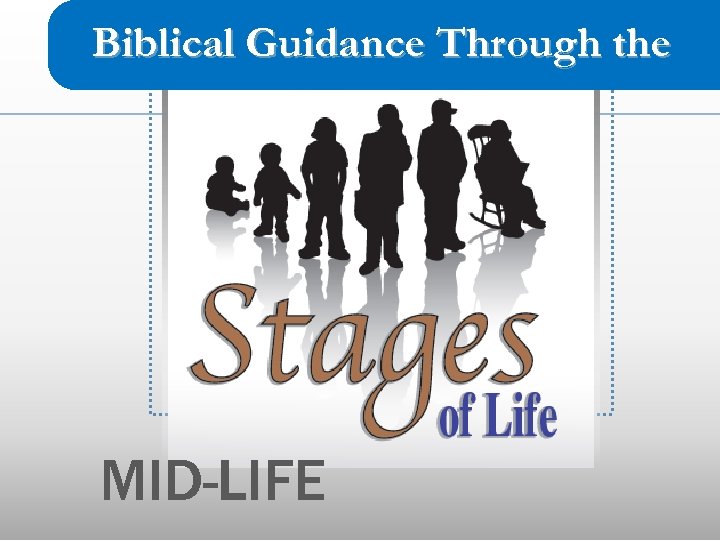 Biblical Guidance Through the

Stages of Life

MID-LIFE